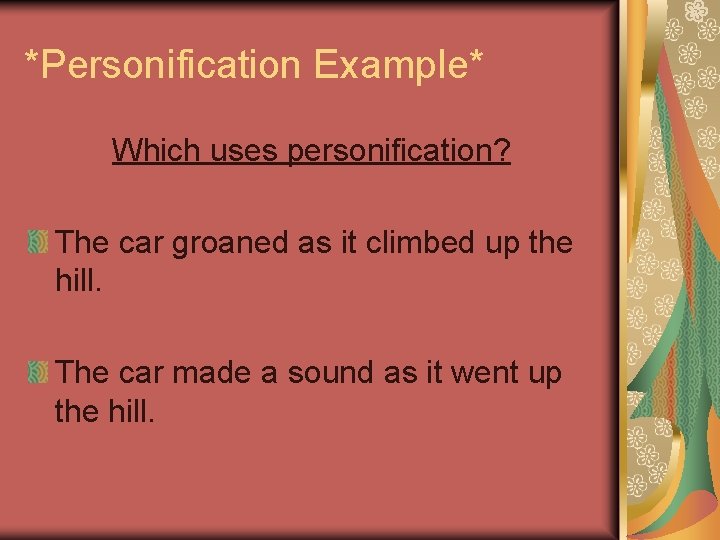 *Personification Example*

Which uses personification?

The car groaned as it climbed up the hill.

The car made a sound as it went up the hill.